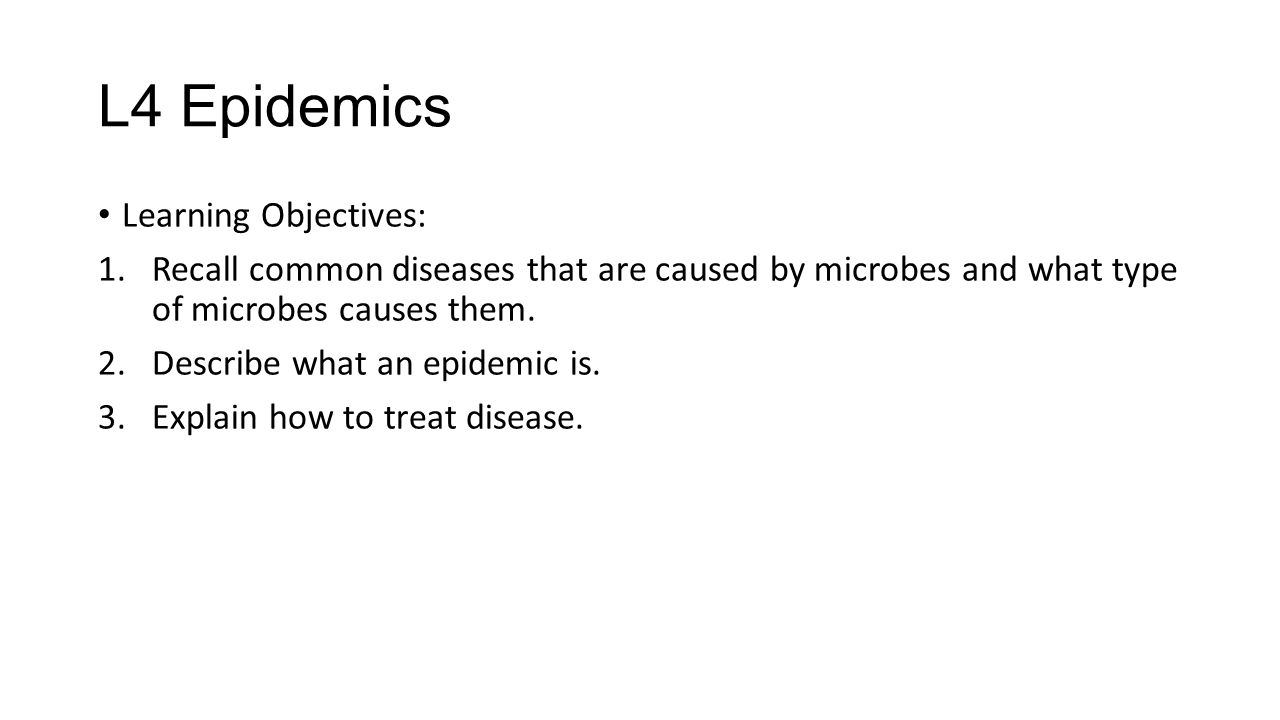 L4 Epidemics

• Learning Objectives:

1. Recall common diseases that are caused by microbes and what type of microbes causes them.

2. Describe what an epidemic is.

3. Explain how to treat disease.